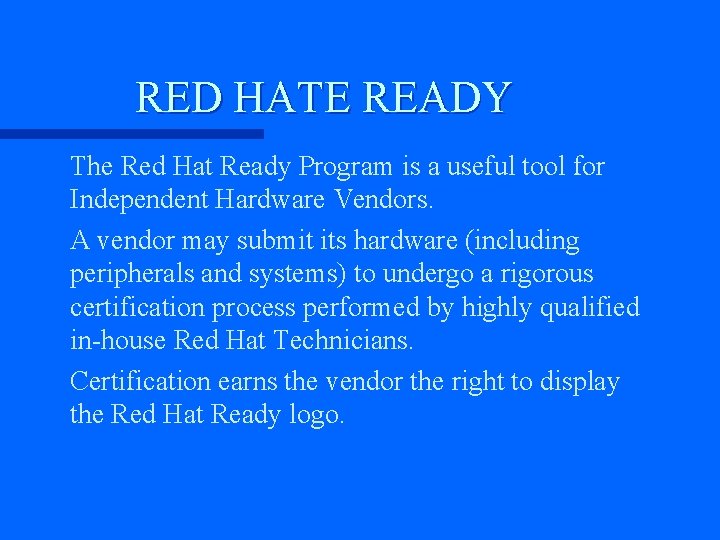 RED HATE READY

The Red Hat Ready Program is a useful tool for Independent Hardware Vendors.

A vendor may submit its hardware (including peripherals and systems) to undergo a rigorous certification process performed by highly qualified in-house Red Hat Technicians.

Certification earns the vendor the right to display the Red Hat Ready logo.